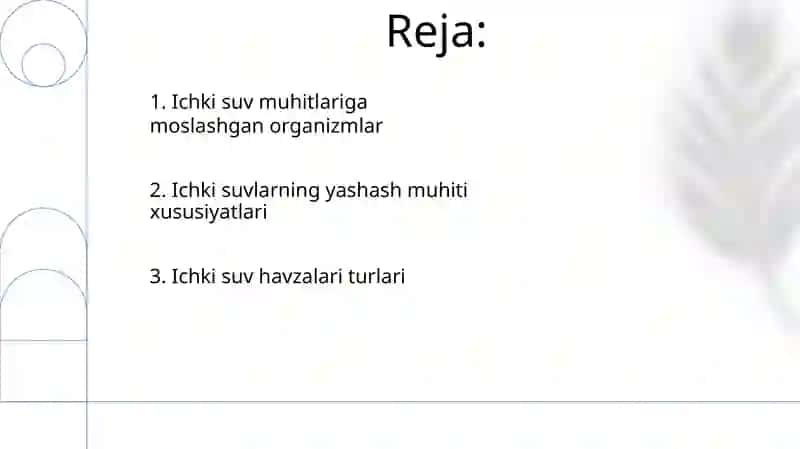 Reja:

1. Ichki suv muhitlariga moslashgan organizmlar

2. Ichki suvlarning yashash muhiti xususiyatlari

3. Ichki suv havzalari turlari